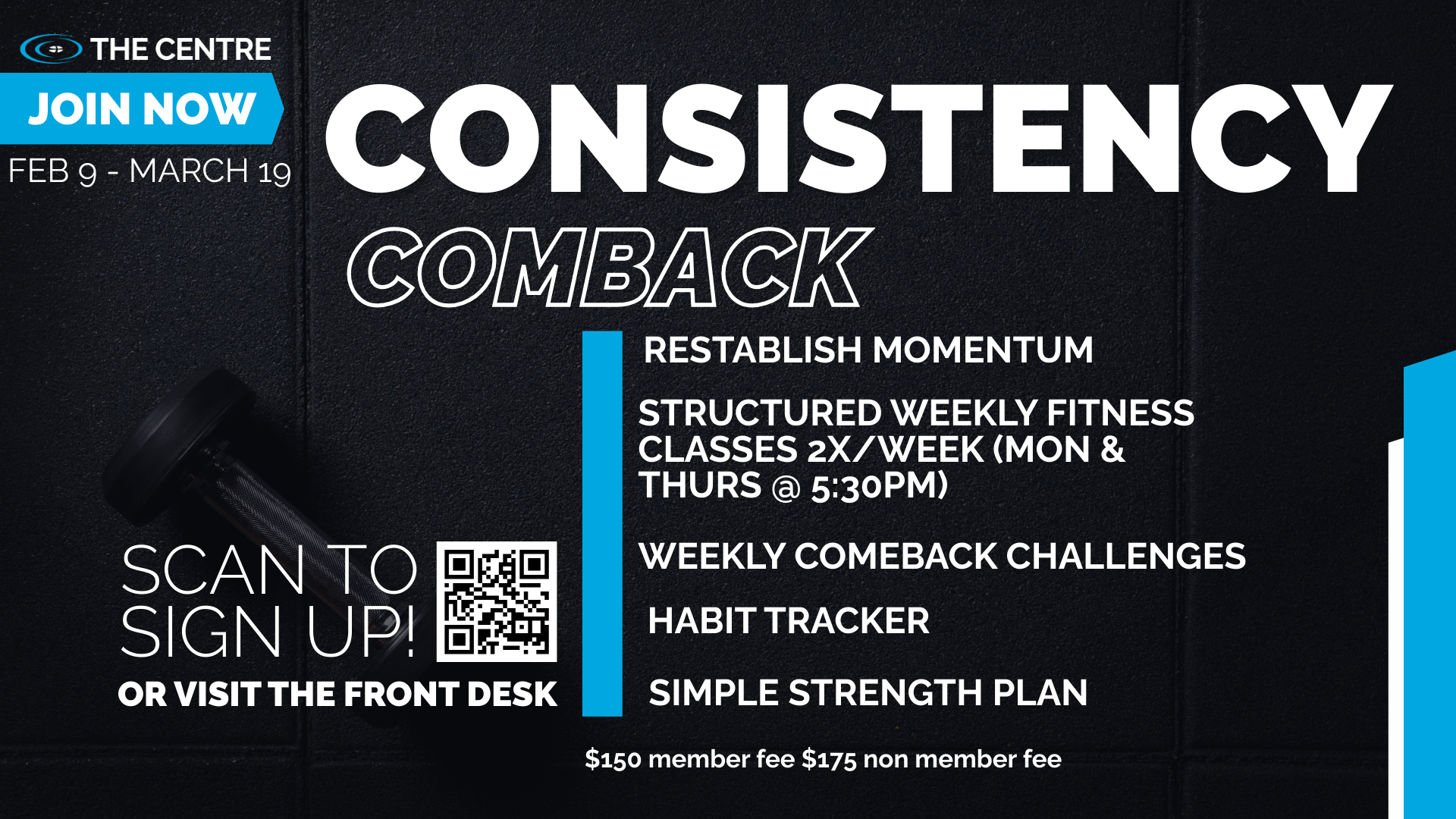 THE CENTRE

JOIN NOW

FEB 9 - MARCH 19

CONSISTENCY

COMBACK

RESTABLISH MOMENTUM

STRUCTURED WEEKLY FITNESS CLASSES 2X/WEEK (MON & THURS @ 5:30PM)

WEEKLY COMEBACK CHALLENGES

HABIT TRACKER

SIMPLE STRENGTH PLAN

SCAN TO SIGN UP!

OR VISIT THE FRONT DESK

$150 member fee $175 non member fee